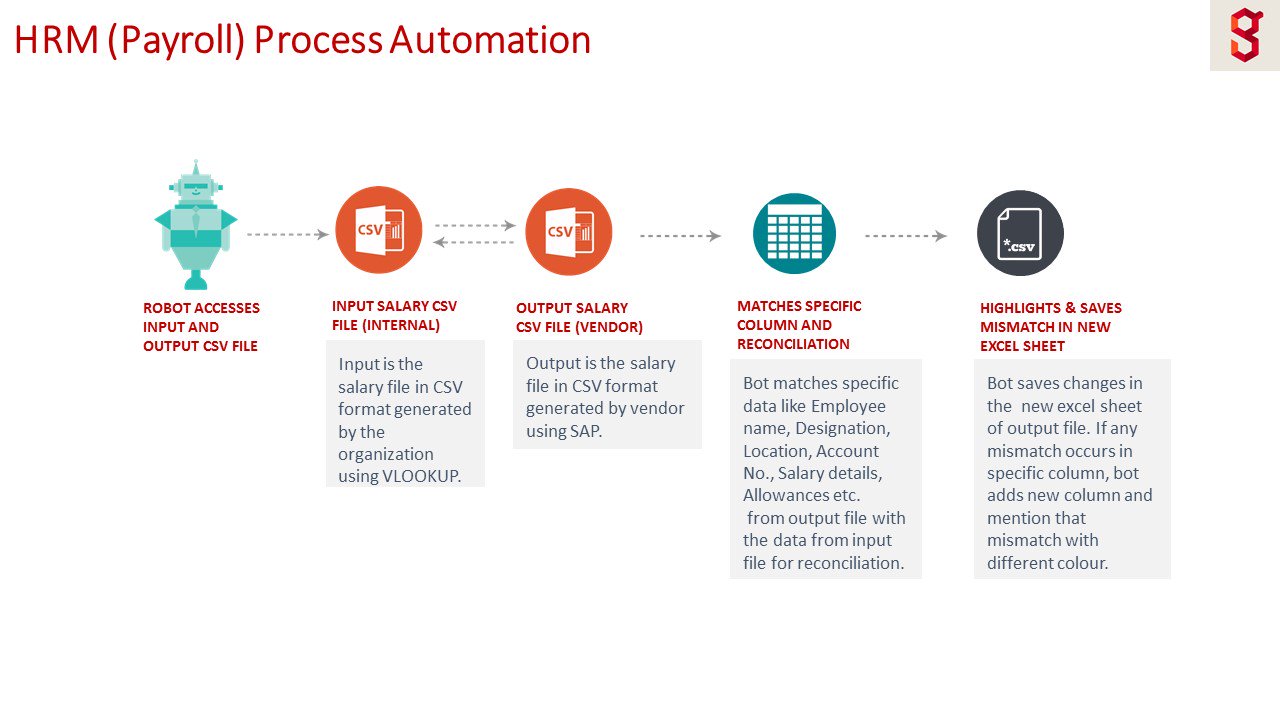 HRM (Payroll) Process Automation

CSV

CSV

*.csv

ROBOT ACCESSES INPUT AND OUTPUT CSV FILE

INPUT SALARY CSV FILE (INTERNAL)

Input is the salary file in CSV format generated by the organization using VLOOKUP.

OUTPUT SALARY CSV FILE (VENDOR)

Output is the salary file in CSV format generated by vendor using SAP.

MATCHES SPECIFIC COLUMN AND RECONCILIATION

Bot matches specific data like Employee name, Designation, Location, Account No., Salary details, Allowances etc. from output file with the data from input file for reconciliation.

HIGHLIGHTS & SAVES MISMATCH IN NEW EXCEL SHEET

Bot saves changes in the new excel sheet of output file. If any mismatch occurs in specific column, bot adds new column and mention that mismatch with different colour.